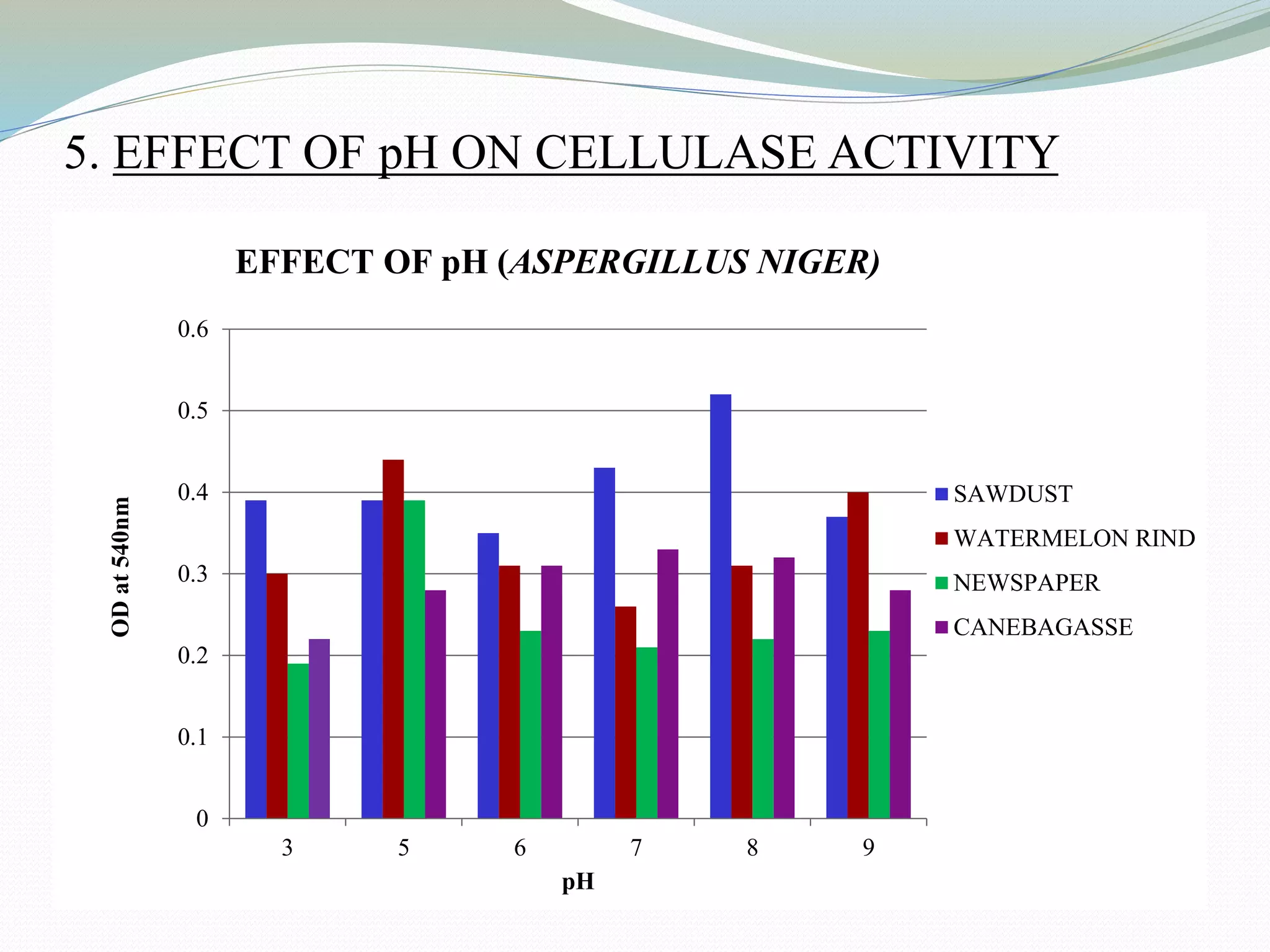 5. EFFECT OF pH ON CELLULASE ACTIVITY

EFFECT OF pH (ASPERGILLUS NIGER)

OD at 540nm

0.6
0.5
0.4
0.3
0.2
0.1
0

3
5
6
7
8
9

pH

SAWDUST
WATERMELON RIND
NEWSPAPER
CANEBAGASSE